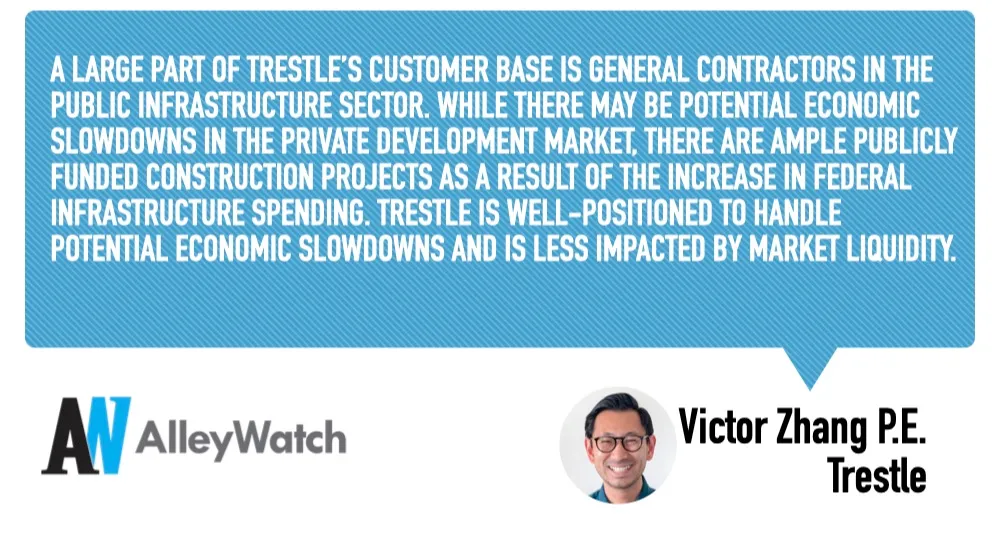 A LARGE PART OF TRESTLE'S CUSTOMER BASE IS GENERAL CONTRACTORS IN THE PUBLIC INFRASTRUCTURE SECTOR. WHILE THERE MAY BE POTENTIAL ECONOMIC SLOWDOWNS IN THE PRIVATE DEVELOPMENT MARKET, THERE ARE AMPLE PUBLICLY FUNDED CONSTRUCTION PROJECTS AS A RESULT OF THE INCREASE IN FEDERAL INFRASTRUCTURE SPENDING. TRESTLE IS WELL-POSITIONED TO HANDLE POTENTIAL ECONOMIC SLOWDOWNS AND IS LESS IMPACTED BY MARKET LIQUIDITY.

AW AlleyWatch

Victor Zhang P.E.
Trestle